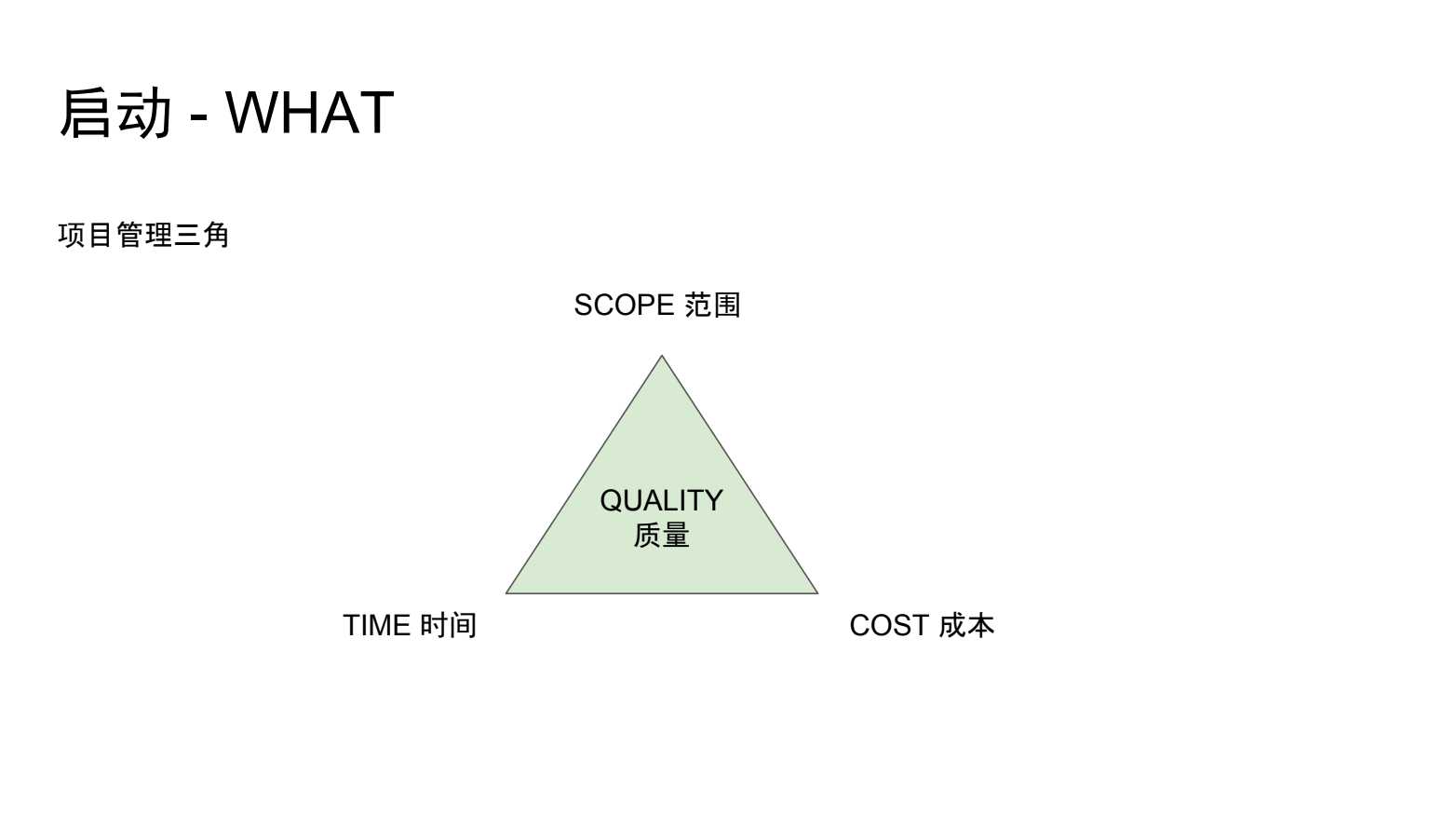 启动 - WHAT

项目管理三角

SCOPE 范围

QUALITY
质量

TIME 时间

COST 成本